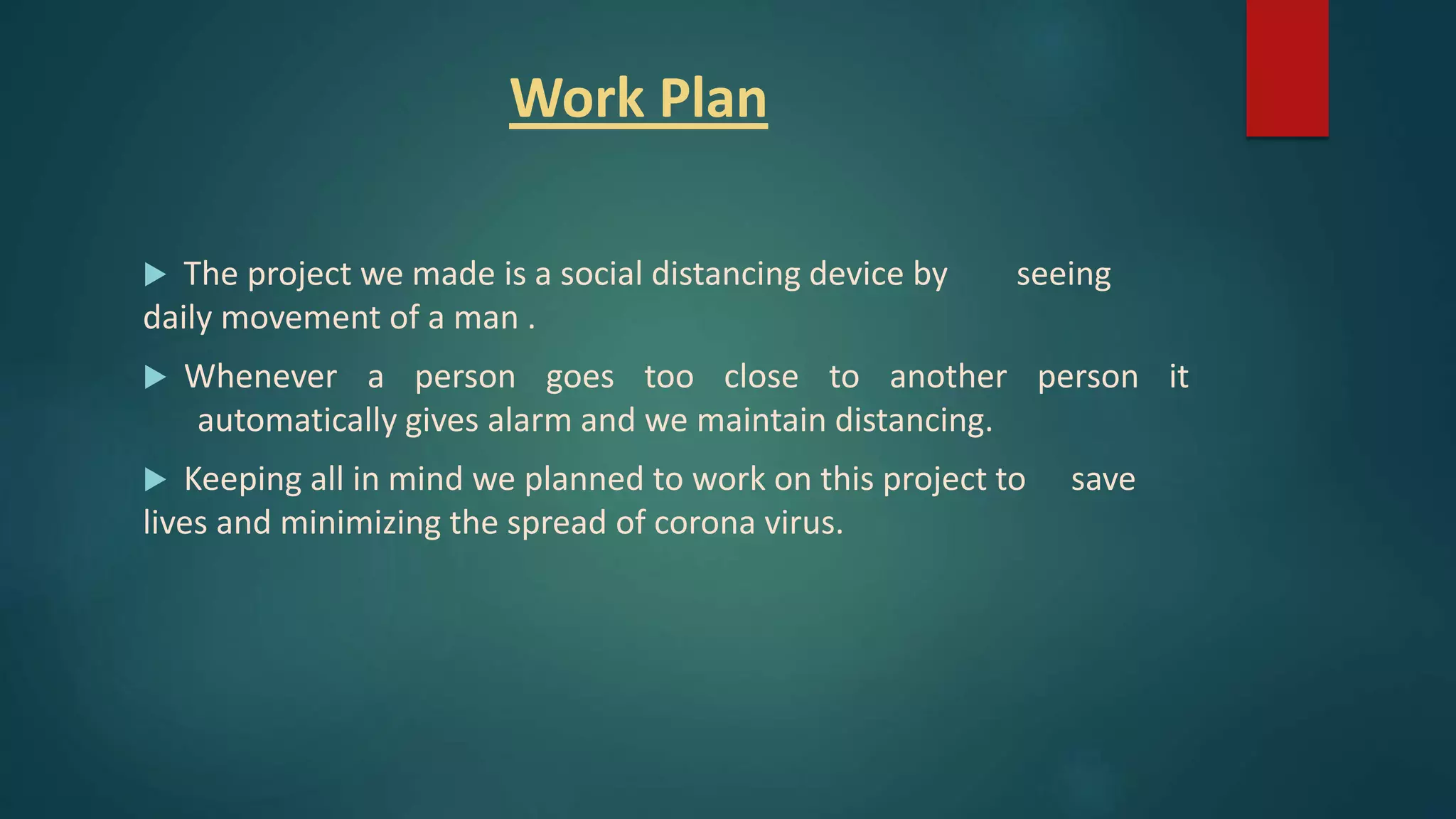 Work Plan

The project we made is a social distancing device by seeing daily movement of a man .

Whenever a person goes too close to another person it automatically gives alarm and we maintain distancing.

Keeping all in mind we planned to work on this project to save lives and minimizing the spread of corona virus.